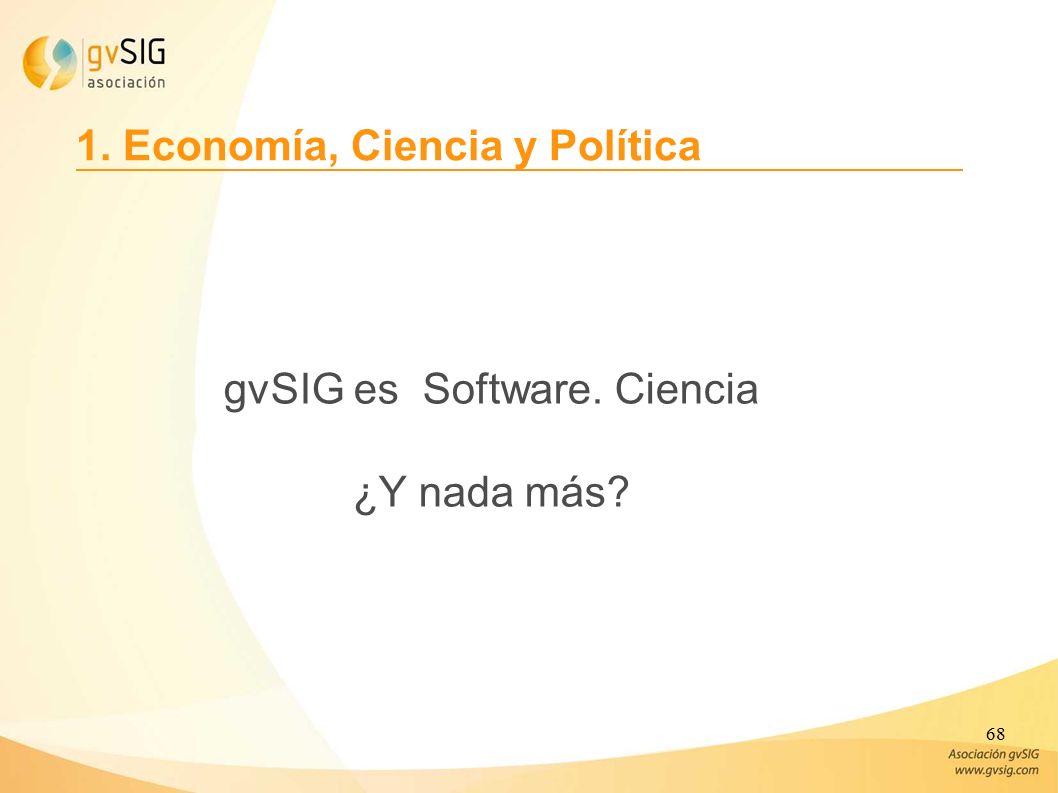 gvSIG
asociación

1. Economía, Ciencia y Política

gvSIG es Software. Ciencia

¿Y nada más?

68

Asociación gvSIG
www.gvsig.com